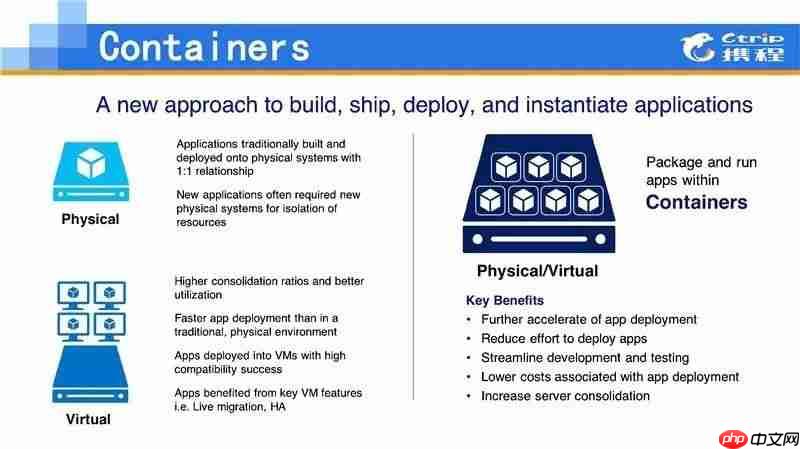 Containers

Ctrip 携程

A new approach to build, ship, deploy, and instantiate applications

Physical

Applications traditionally built and deployed onto physical systems with 1:1 relationship

New applications often required new physical systems for isolation of resources

Virtual

Higher consolidation ratios and better utilization

Faster app deployment than in a traditional, physical environment

Apps deployed into VMs with high compatibility success

Apps benefited from key VM features i.e. Live migration, HA

Physical/Virtual

Package and run apps within
Containers

Key Benefits
• Further accelerate of app deployment
• Reduce effort to deploy apps
• Streamline development and testing
• Lower costs associated with app deployment
• Increase server consolidation

php 中文网